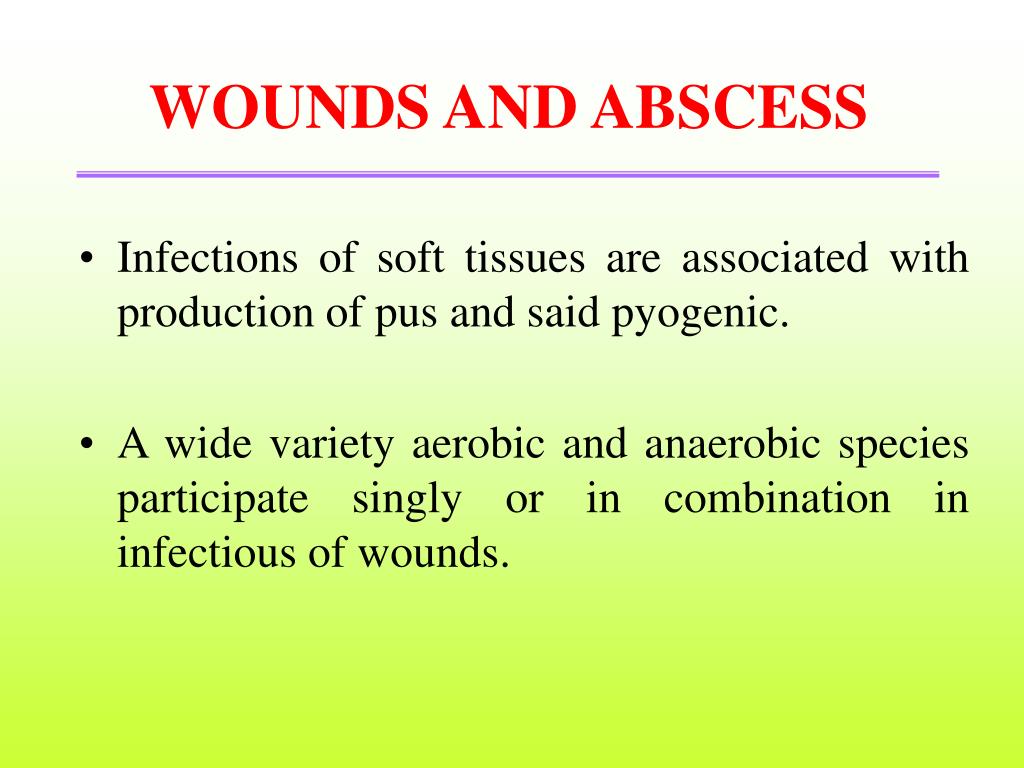 WOUNDS AND ABSCESS

• Infections of soft tissues are associated with production of pus and said pyogenic.

• A wide variety aerobic and anaerobic species participate singly or in combination in infectious of wounds.